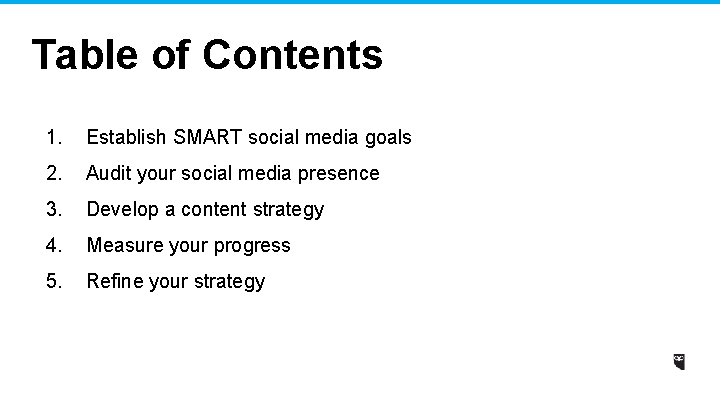 Table of Contents

1. Establish SMART social media goals
2. Audit your social media presence
3. Develop a content strategy
4. Measure your progress
5. Refine your strategy